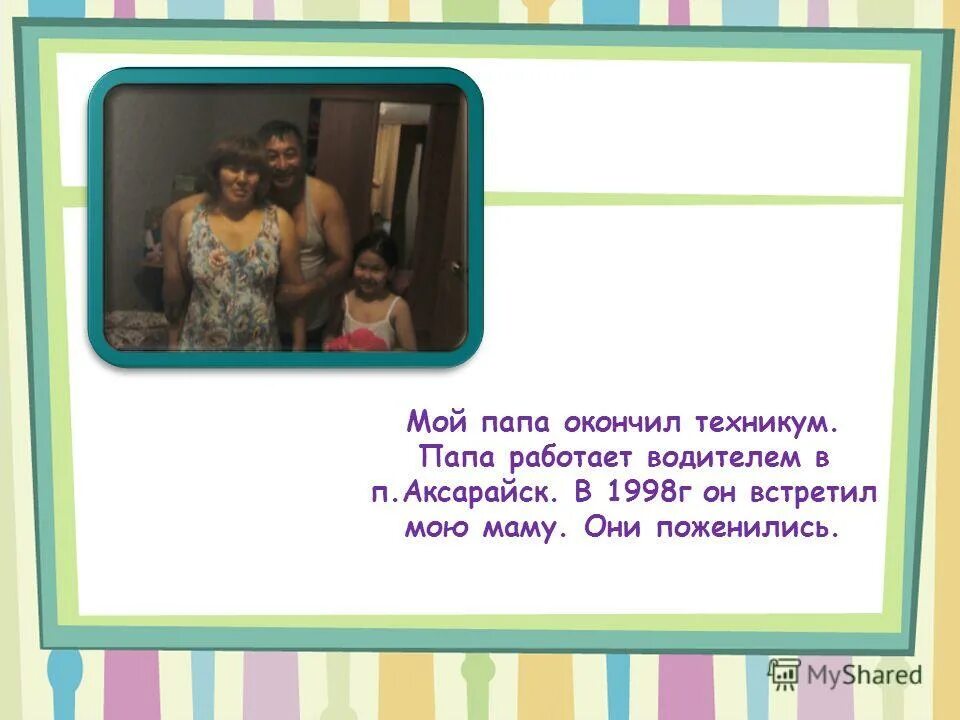 Мой папа окончил техникум. Папа работает водителем в п.Аксарайск. В 1998г он встретил мою маму. Они поженились.

MyShared